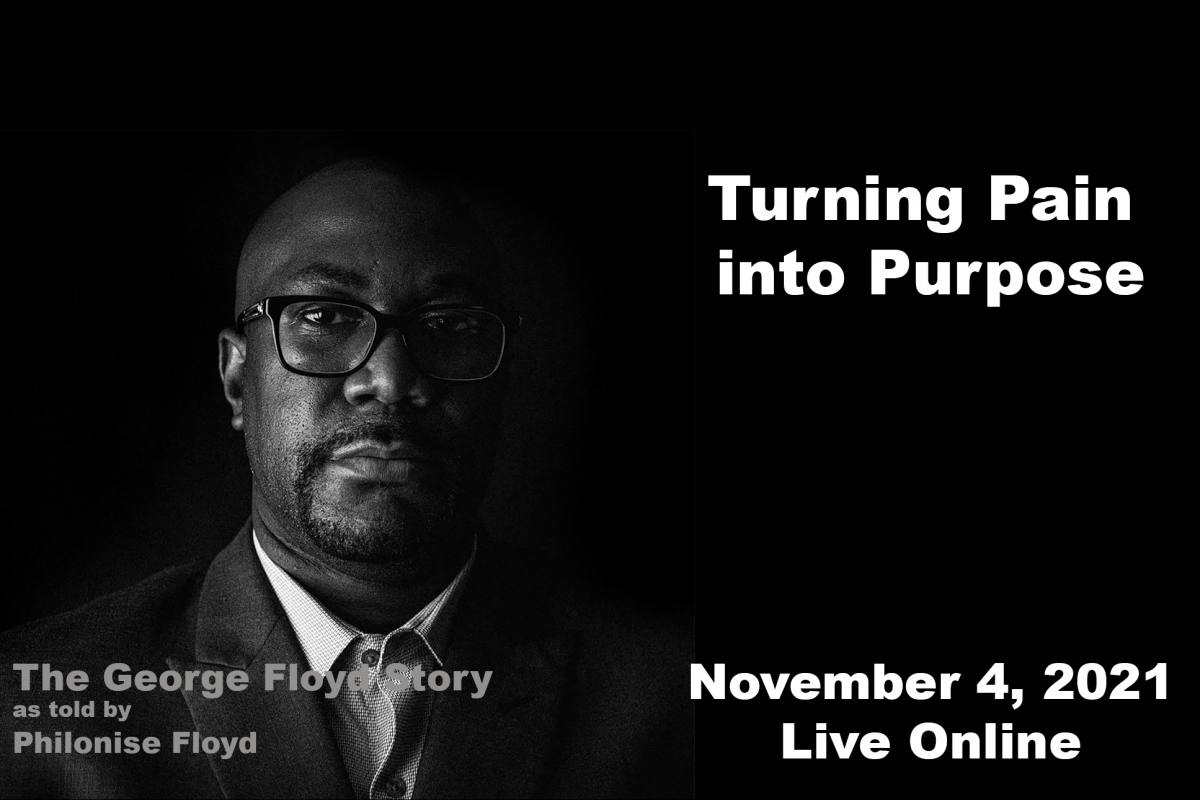 Turning Pain into Purpose

The George Floyd Story
as told by
Philonise Floyd

November 4, 2021
Live Online